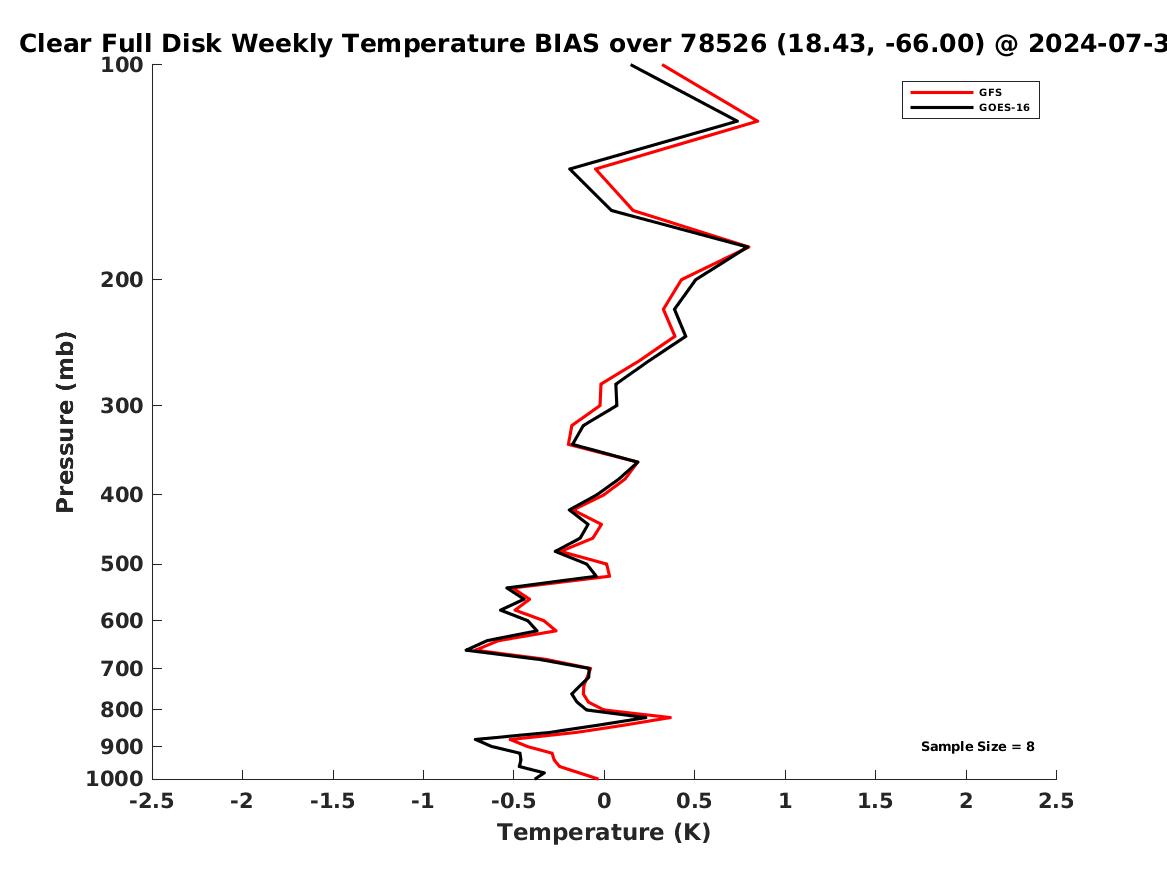 Clear Full Disk Weekly Temperature BIAS over 78526 (18.43, -66.00) @ 2024-07-3

GFS
GOES-16

Pressure (mb)

100
200
300
400
500
600
700
800
900
1000

Sample Size = 8

-2.5 -2 -1.5 -1 -0.5 0 0.5 1 1.5 2 2.5

Temperature (K)